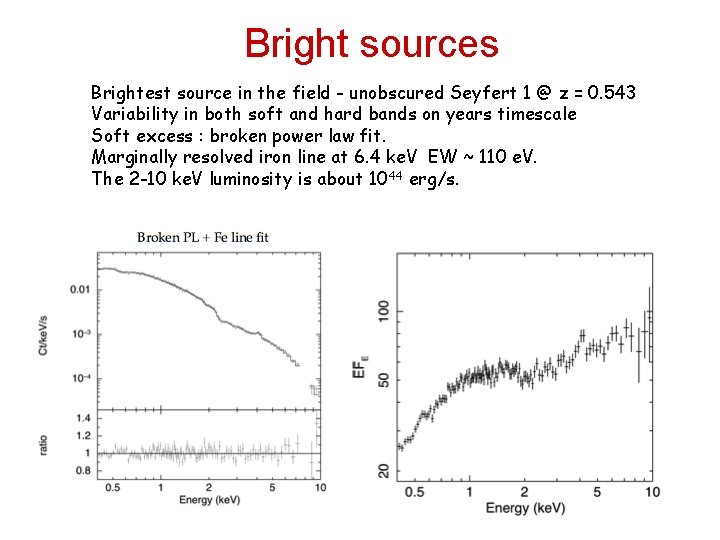 Bright sources

Brightest source in the field - unobscured Seyfert 1 @ z = 0.543
Variability in both soft and hard bands on years timescale
Soft excess : broken power law fit.
Marginally resolved iron line at 6.4 keV EW ~ 110 eV.
The 2-10 keV luminosity is about $10^{44}$ erg/s.

Broken PL + Fe line fit

Ct/keV/s
0.01
$10^{-3}$
$10^{-4}$
ratio
1.4
1.2
1
0.8
0.5 1 2 5 10
Energy (keV)

$EF_E$
100
50
20
0.5 1 2 5 10
Energy (keV)